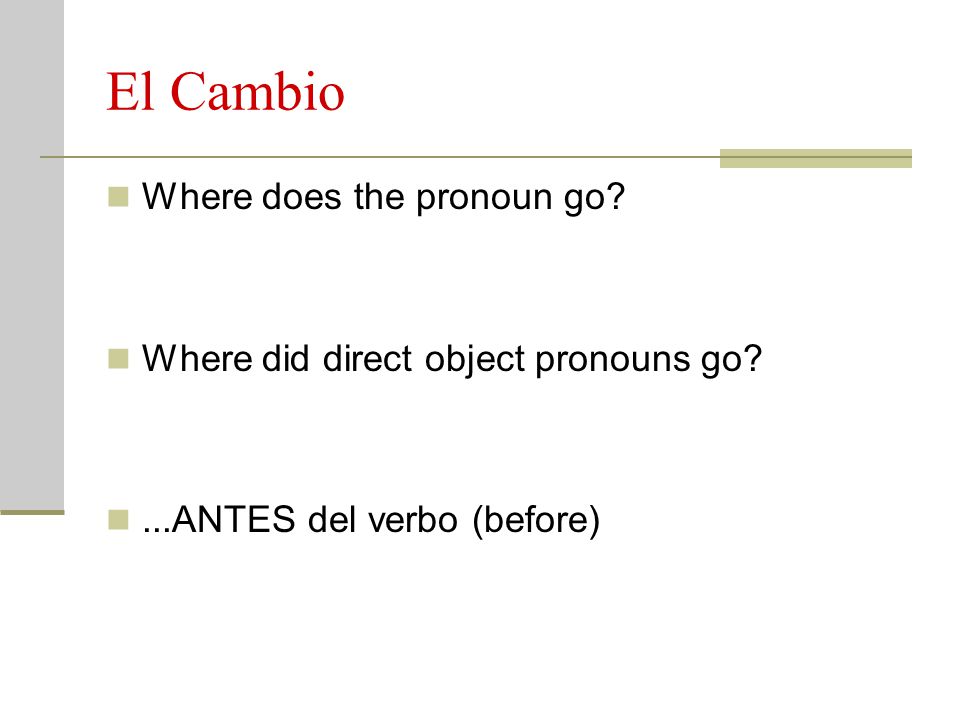 El Cambio

Where does the pronoun go?

Where did direct object pronouns go?

...ANTES del verbo (before)